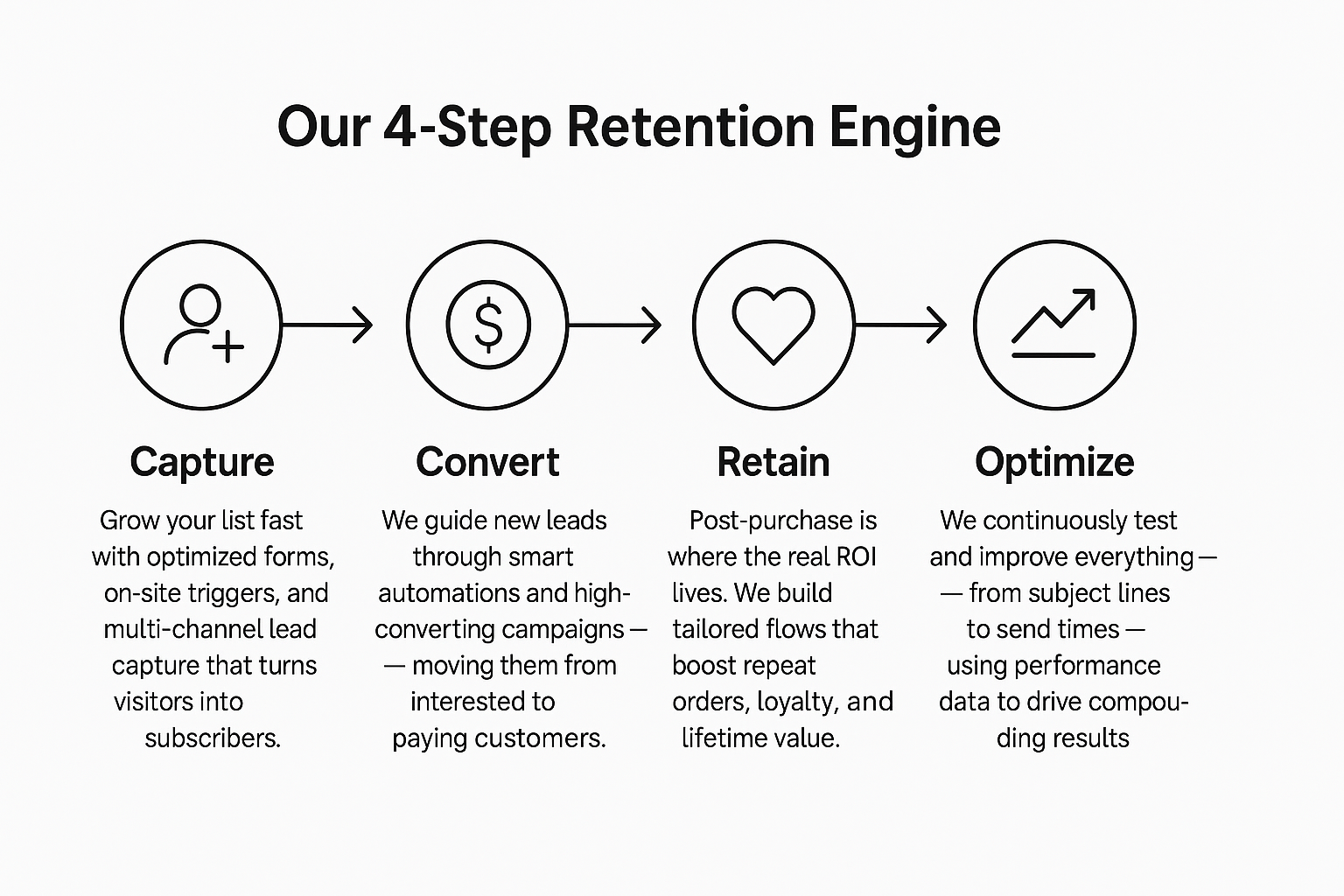 Our 4-Step Retention Engine

$

Capture

Grow your list fast with optimized forms, on-site triggers, and multi-channel lead capture that turns visitors into subscribers.

Convert

We guide new leads through smart automations and high-converting campaigns — — moving them from interested to paying customers.

Retain

Post-purchase is where the real ROI lives. We build tailored flows that boost repeat orders, loyalty, and lifetime value.

Optimize

We continuously test and improve everything — — from subject lines to send times — using performance data to drive compounding results